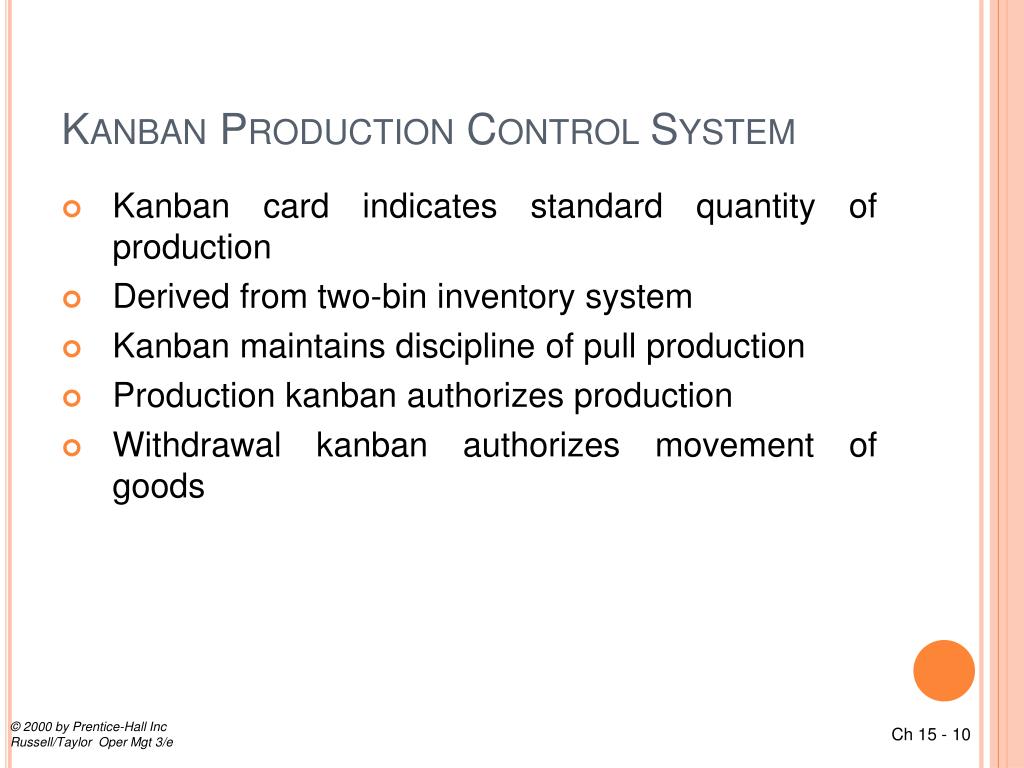 KANBAN PRODUCTION CONTROL SYSTEM

Kanban card indicates standard quantity of production

Derived from two-bin inventory system

Kanban maintains discipline of pull production

Production kanban authorizes production

Withdrawal kanban authorizes movement of goods

© 2000 by Prentice-Hall Inc
Russell/Taylor Oper Mgt 3/e

Ch 15 - 10